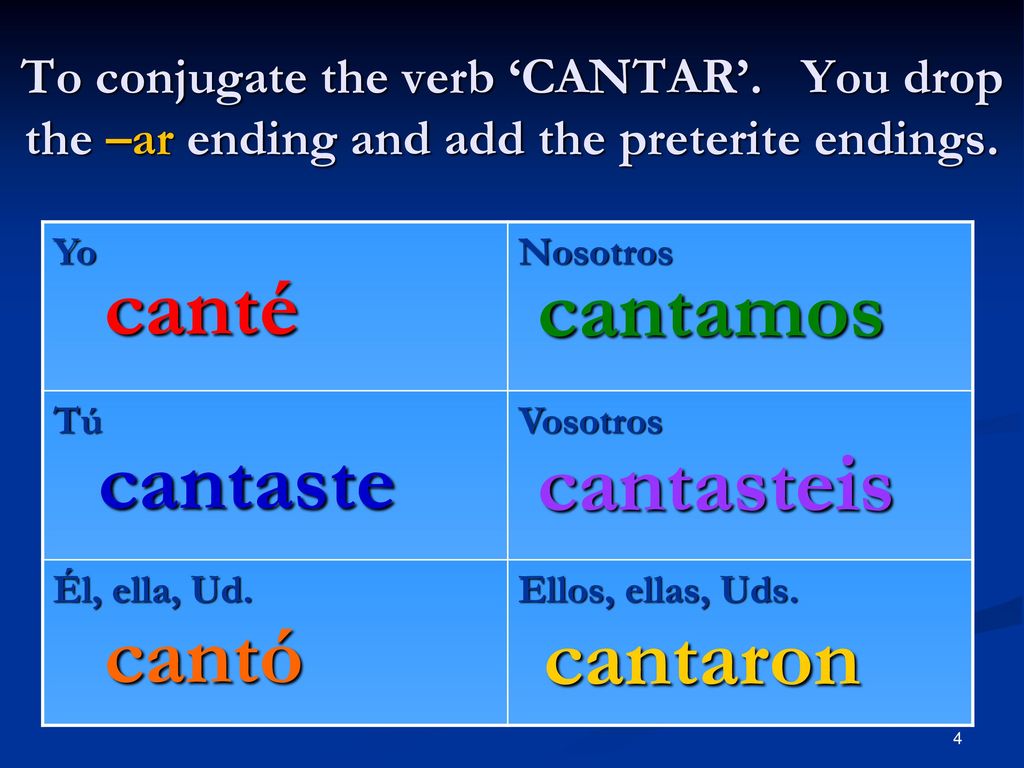 To conjugate the verb ‘CANTAR’. You drop the –ar ending and add the preterite endings.

| Yo canté | Nosotros cantamos |
|---|---|
| Tú cantaste | Vosotros cantasteis |
| Él, ella, Ud. cantó | Ellos, ellas, Uds. cantaron |

4